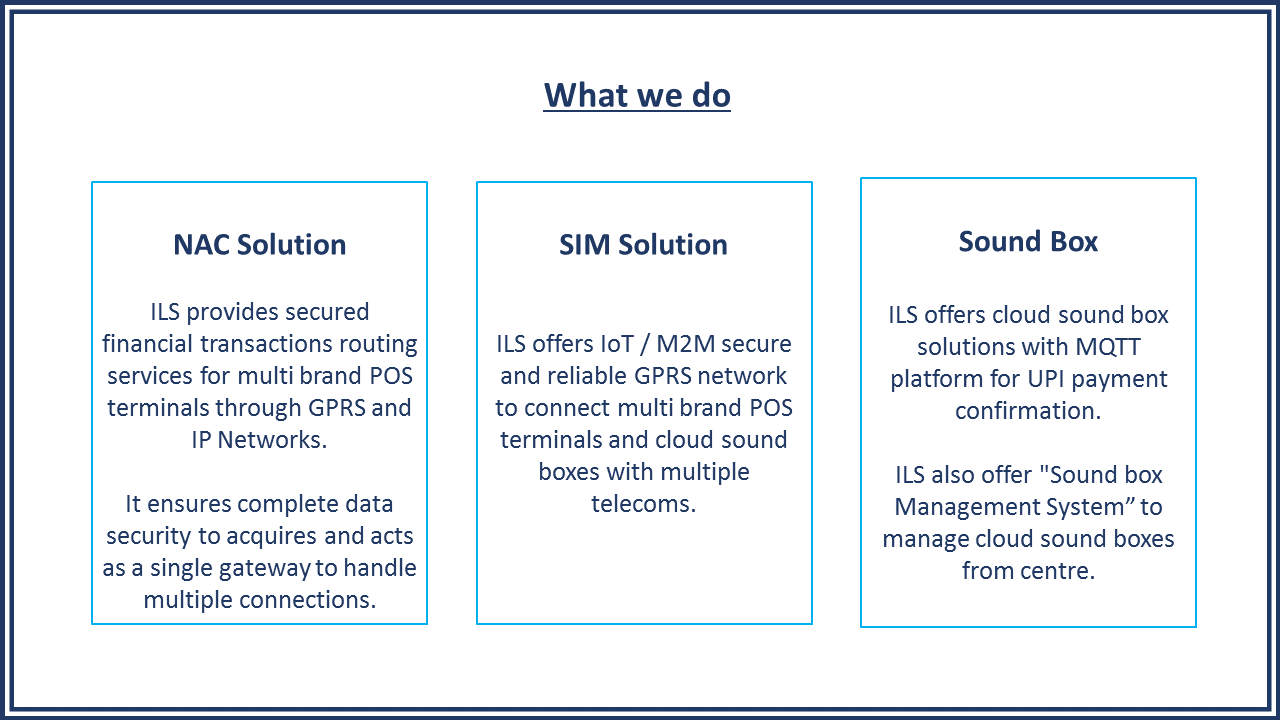 What we do

NAC Solution

ILS provides secured financial transactions routing services for multi brand POS terminals through GPRS and IP Networks.

It ensures complete data security to acquires and acts as a single gateway to handle multiple connections.

SIM Solution

ILS offers IoT / M2M secure and reliable GPRS network to connect multi brand POS terminals and cloud sound boxes with multiple telecoms.

Sound Box

ILS offers cloud sound box solutions with MQTT platform for UPI payment confirmation.

ILS also offer "Sound box Management System” to manage cloud sound boxes from centre.